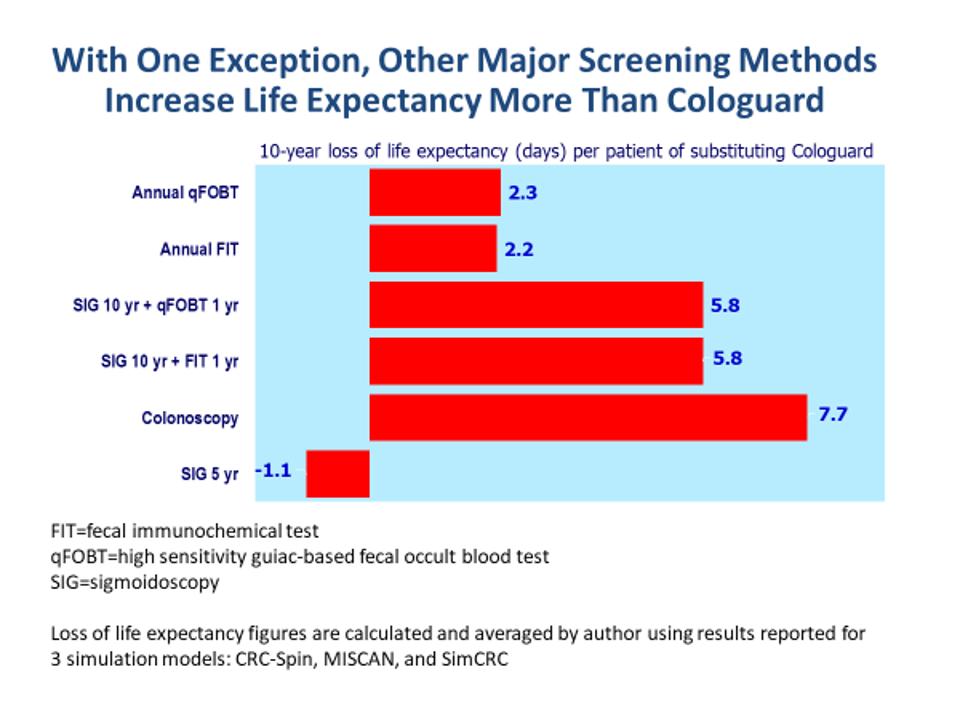 With One Exception, Other Major Screening Methods Increase Life Expectancy More Than Cologuard

10-year loss of life expectancy (days) per patient of substituting Cologuard

Annual qFOBT 2.3
Annual FIT 2.2
SIG 10 yr + qFOBT 1 yr 5.8
SIG 10 yr + FIT 1 yr 5.8
Colonoscopy 7.7
SIG 5 yr -1.1

FIT=fecal immunochemical test
qFOBT=high sensitivity guiac-based fecal occult blood test
SIG=sigmoidoscopy

Loss of life expectancy figures are calculated and averaged by author using results reported for 3 simulation models: CRC-Spin, MISCAN, and SimCRC